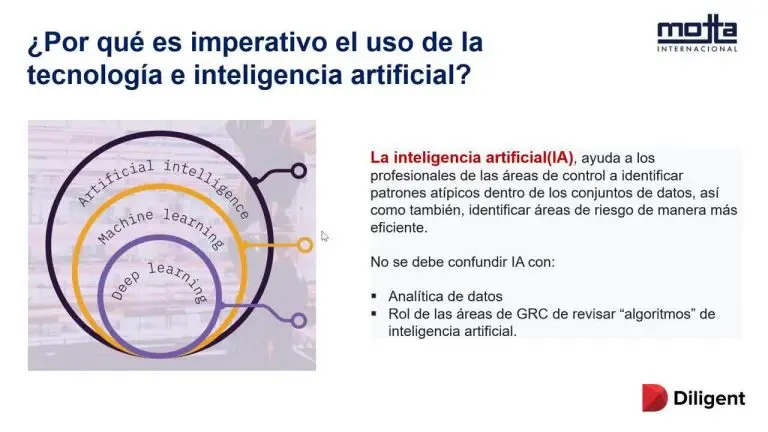 ¿Por qué es imperativo el uso de la tecnología e inteligencia artificial?

motta
INTERNACIONAL

Artificial intelligence
Machine learning
Deep learning

La inteligencia artificial(IA), ayuda a los profesionales de las áreas de control a identificar patrones atípicos dentro de los conjuntos de datos, así como también, identificar áreas de riesgo de manera más eficiente.

No se debe confundir IA con:

▪ Analítica de datos
▪ Rol de las áreas de GRC de revisar “algoritmos” de inteligencia artificial.

Diligent